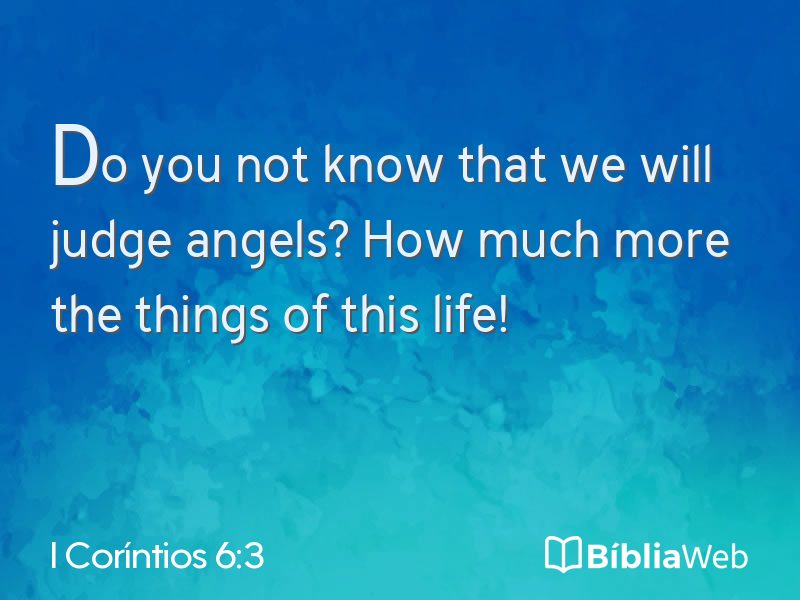 Do you not know that we will judge angels? How much more the things of this life!

I Coríntios 6:3

BíbliaWeb